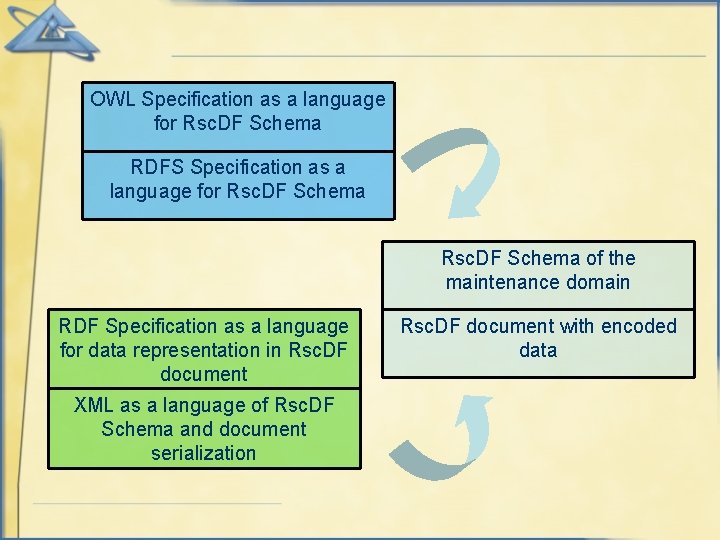 OWL Specification as a language for RscDF Schema

RDFS Specification as a language for RscDF Schema

RscDF Schema of the maintenance domain

RscDF document with encoded data

RDF Specification as a language for data representation in RscDF document

XML as a language of RscDF Schema and document serialization